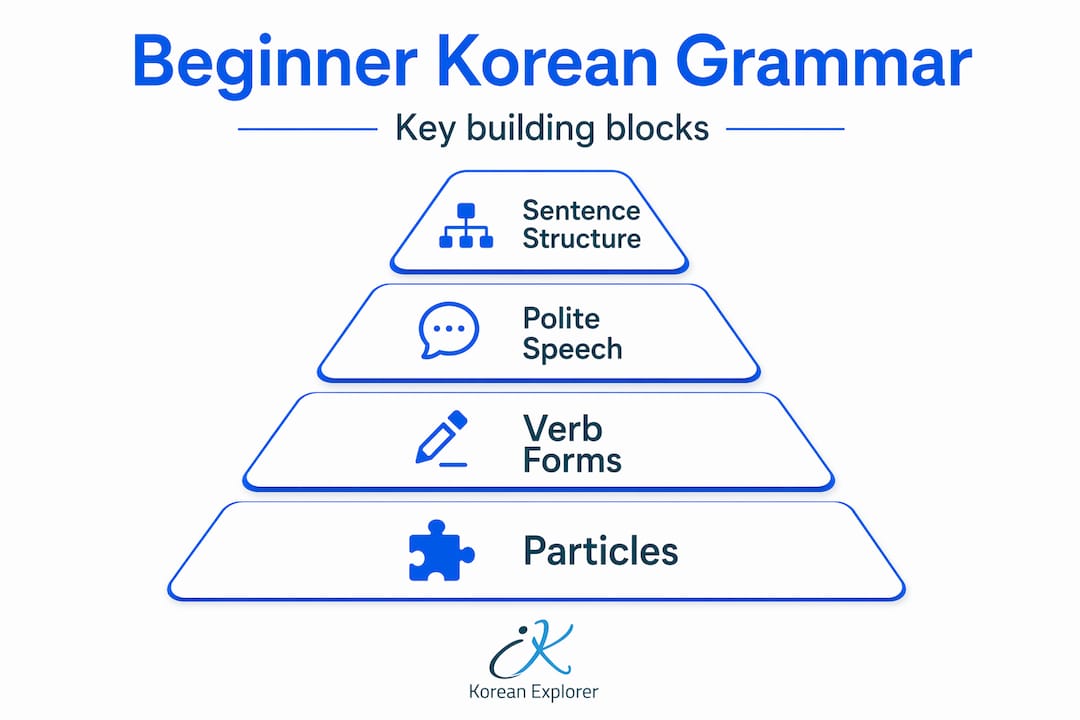 Beginner Korean Grammar

Key building blocks

Sentence Structure

Polite Speech

Verb Forms

Particles

Korean Explorer